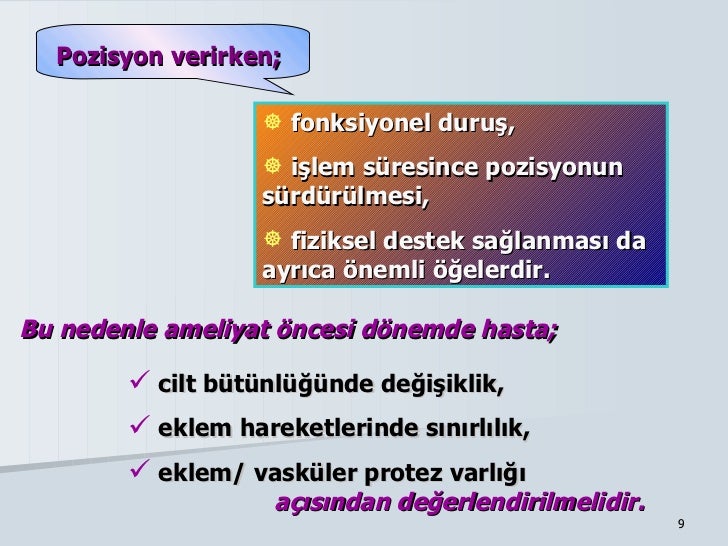 Pozisyon verirken;

fonksiyonel duruş,

işlem süresince pozisyonun sürdürülmesi,

fiziksel destek sağlanması da ayrıca önemli öğelerdir.

Bu nedenle ameliyat öncesi dönemde hasta;

✓ cilt bütünlüğünde değişiklik,

✓ eklem hareketlerinde sınırlılık,

✓ eklem/ vasküler protez varlığı açısından değerlendirilmelidir.

9